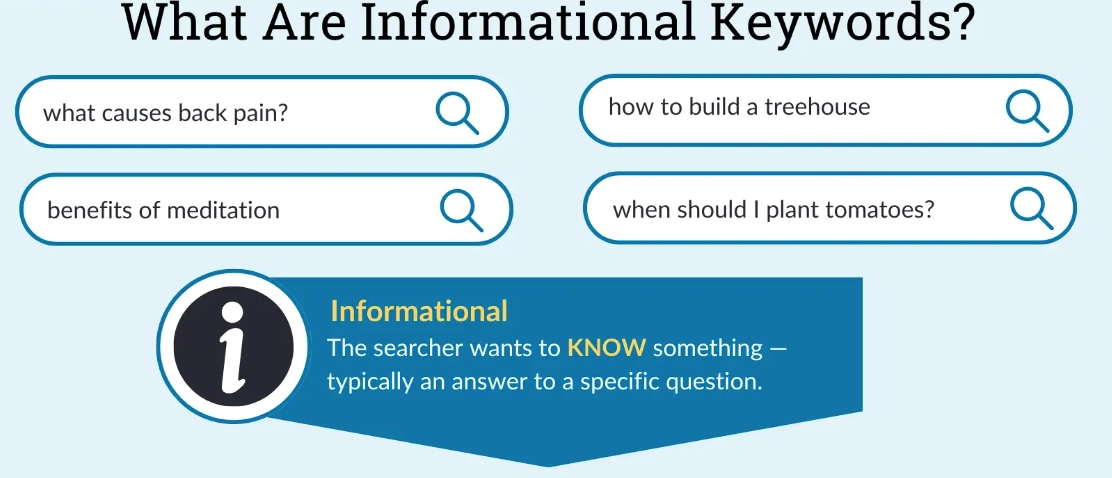 What Are Informational Keywords?

what causes back pain?

how to build a treehouse

benefits of meditation

when should I plant tomatoes?

i

Informational

The searcher wants to KNOW something — typically an answer to a specific question.